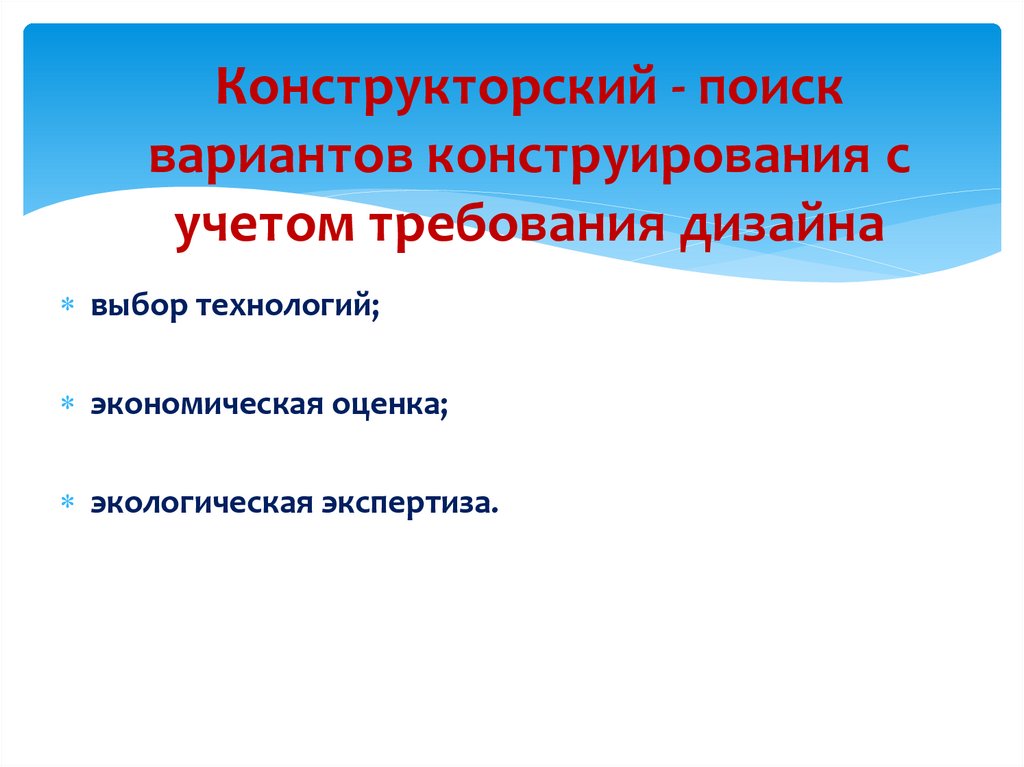 Конструкторский - поиск вариантов конструирования с учетом требования дизайна

* выбор технологий;

* экономическая оценка;

* экологическая экспертиза.